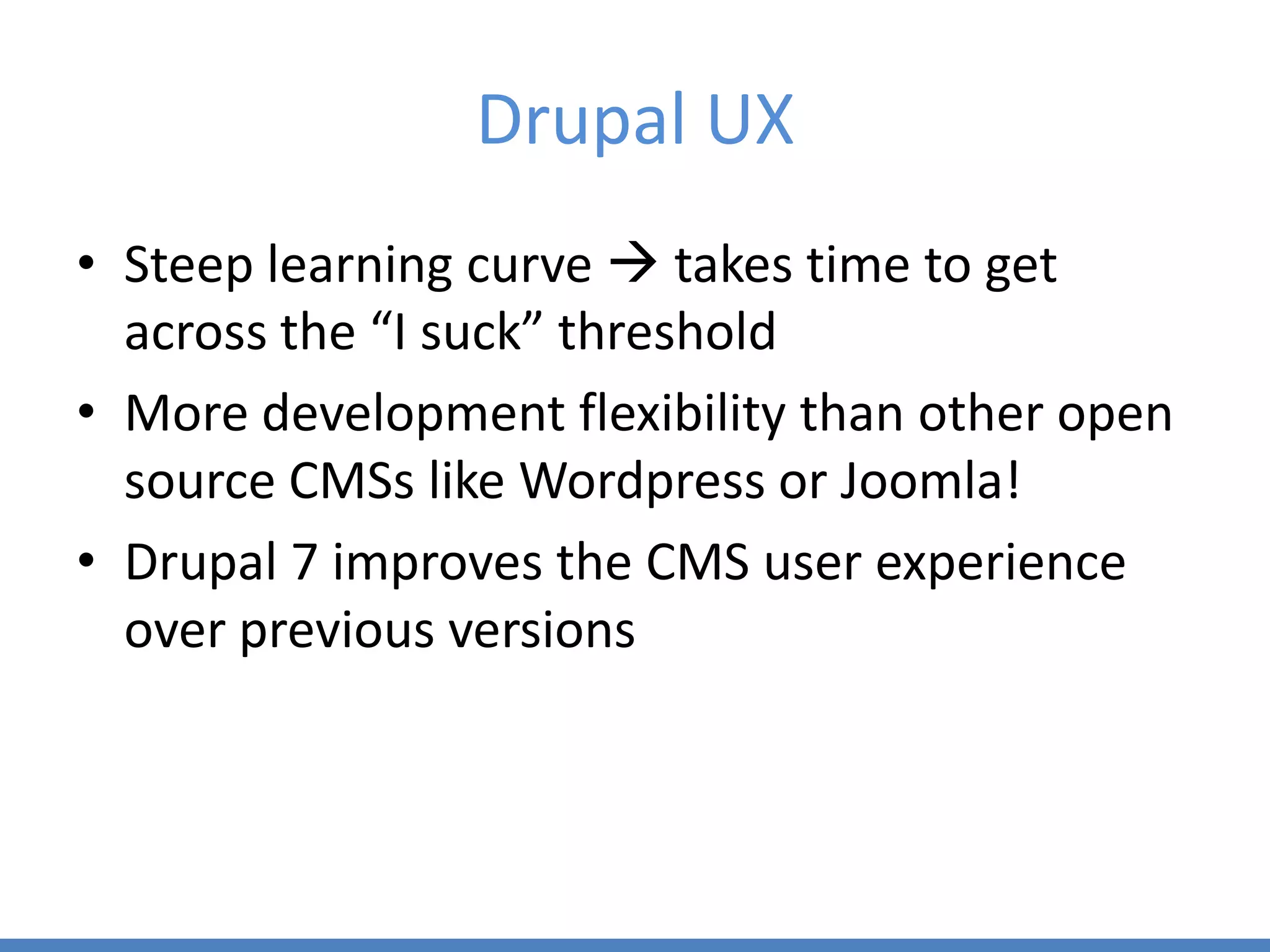 Drupal UX

• Steep learning curve → takes time to get across the “I suck” threshold
• More development flexibility than other open source CMSs like Wordpress or Joomla!
• Drupal 7 improves the CMS user experience over previous versions